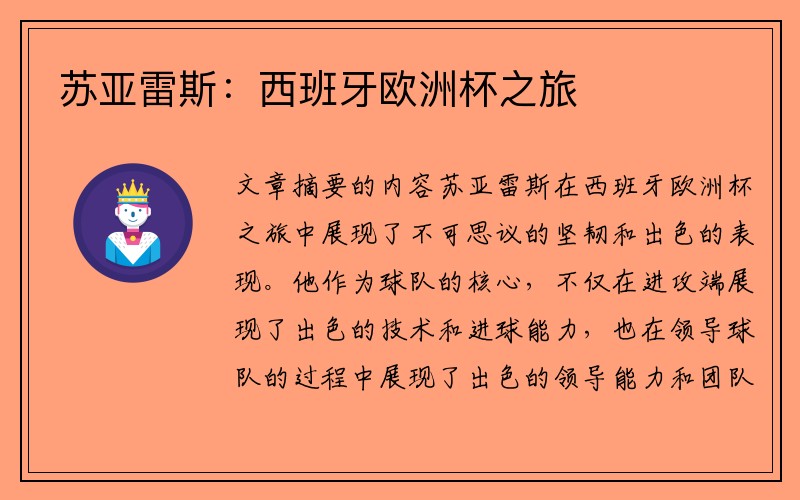 苏亚雷斯：西班牙欧洲杯之旅

文章摘要的内容苏亚雷斯在西班牙欧洲杯之旅中展现了不可思议的坚韧和出色的表现。他作为球队的核心，不仅在进攻端展现了出色的技术和进球能力，也在领导球队的过程中展现了出色的领导能力和团队